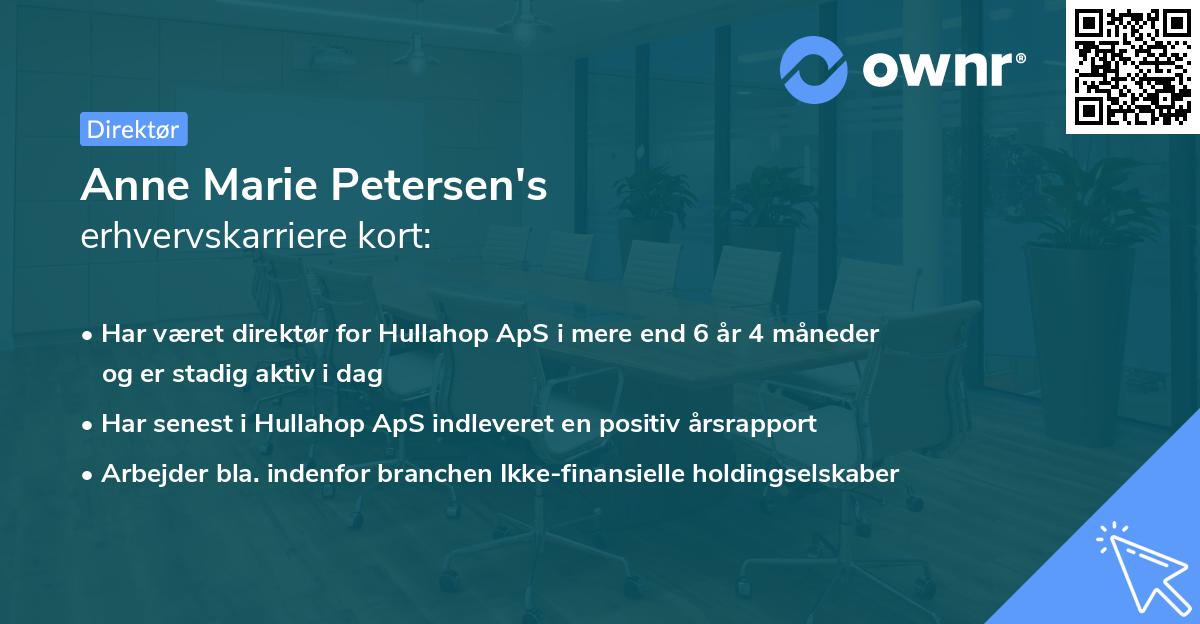 ownr®

Direktør

Anne Marie Petersen's
erhvervskarriere kort:

• Har været direktør for Hullahop ApS i mere end 6 år 4 måneder og er stadig aktiv i dag
• Har senest i Hullahop ApS indleveret en positiv årsrapport
• Arbejder bla. indenfor branchen Ikke-finansielle holdingselskaber